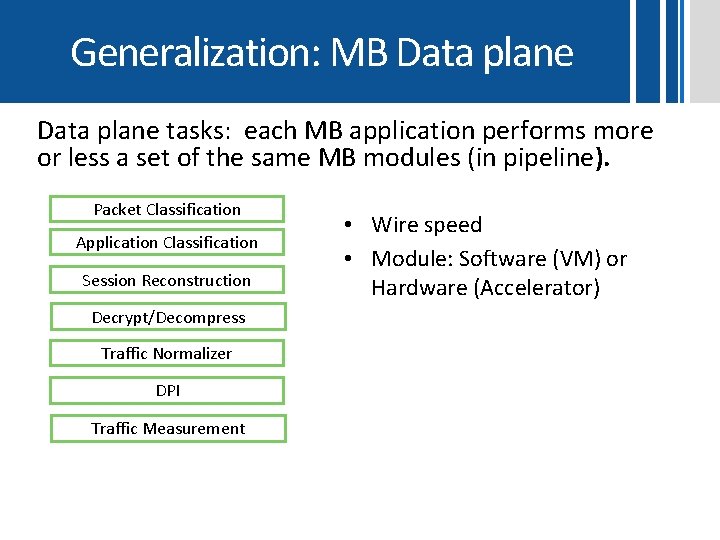 Generalization: MB Data plane

Data plane tasks: each MB application performs more or less a set of the same MB modules (in pipeline).

Packet Classification

Application Classification

Session Reconstruction

Decrypt/Decompress

Traffic Normalizer

DPI

Traffic Measurement

• Wire speed
• Module: Software (VM) or Hardware (Accelerator)